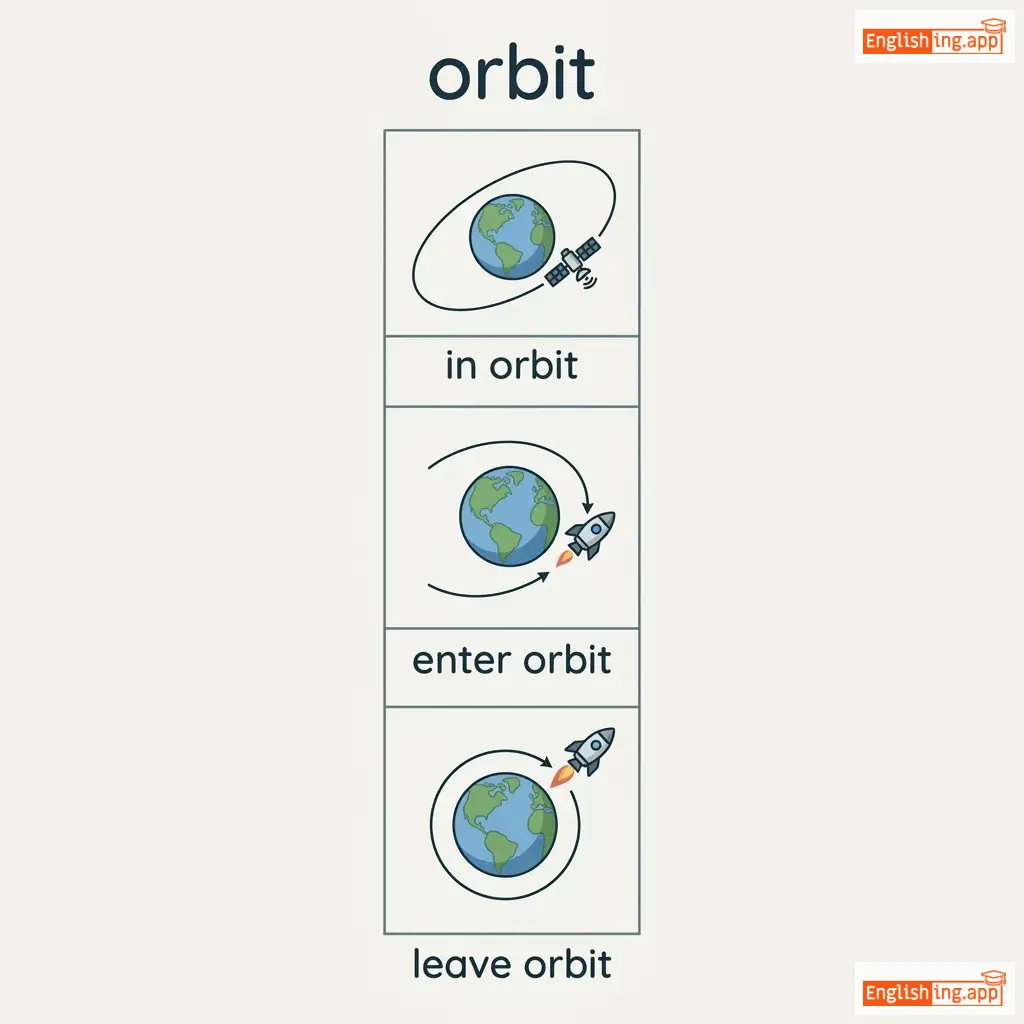 Englishing.app

orbit

in orbit

enter orbit

leave orbit

Englishing.app